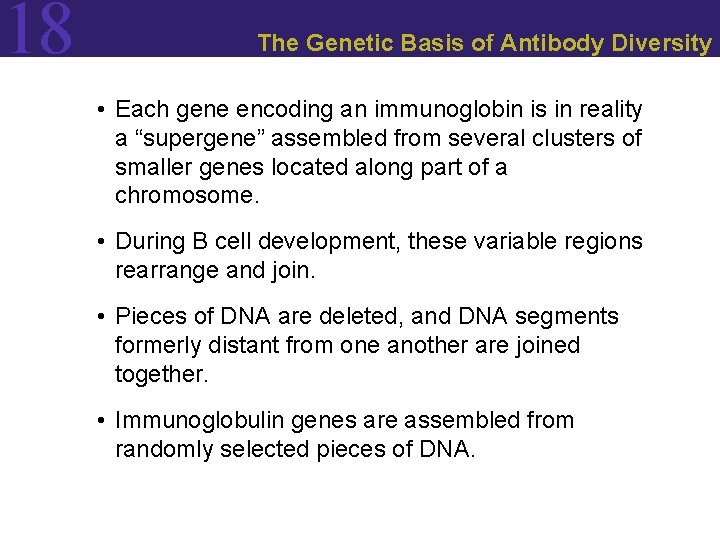 18

The Genetic Basis of Antibody Diversity

• Each gene encoding an immunoglobin is in reality a “supergene” assembled from several clusters of smaller genes located along part of a chromosome.

• During B cell development, these variable regions rearrange and join.

• Pieces of DNA are deleted, and DNA segments formerly distant from one another are joined together.

• Immunoglobulin genes are assembled from randomly selected pieces of DNA.